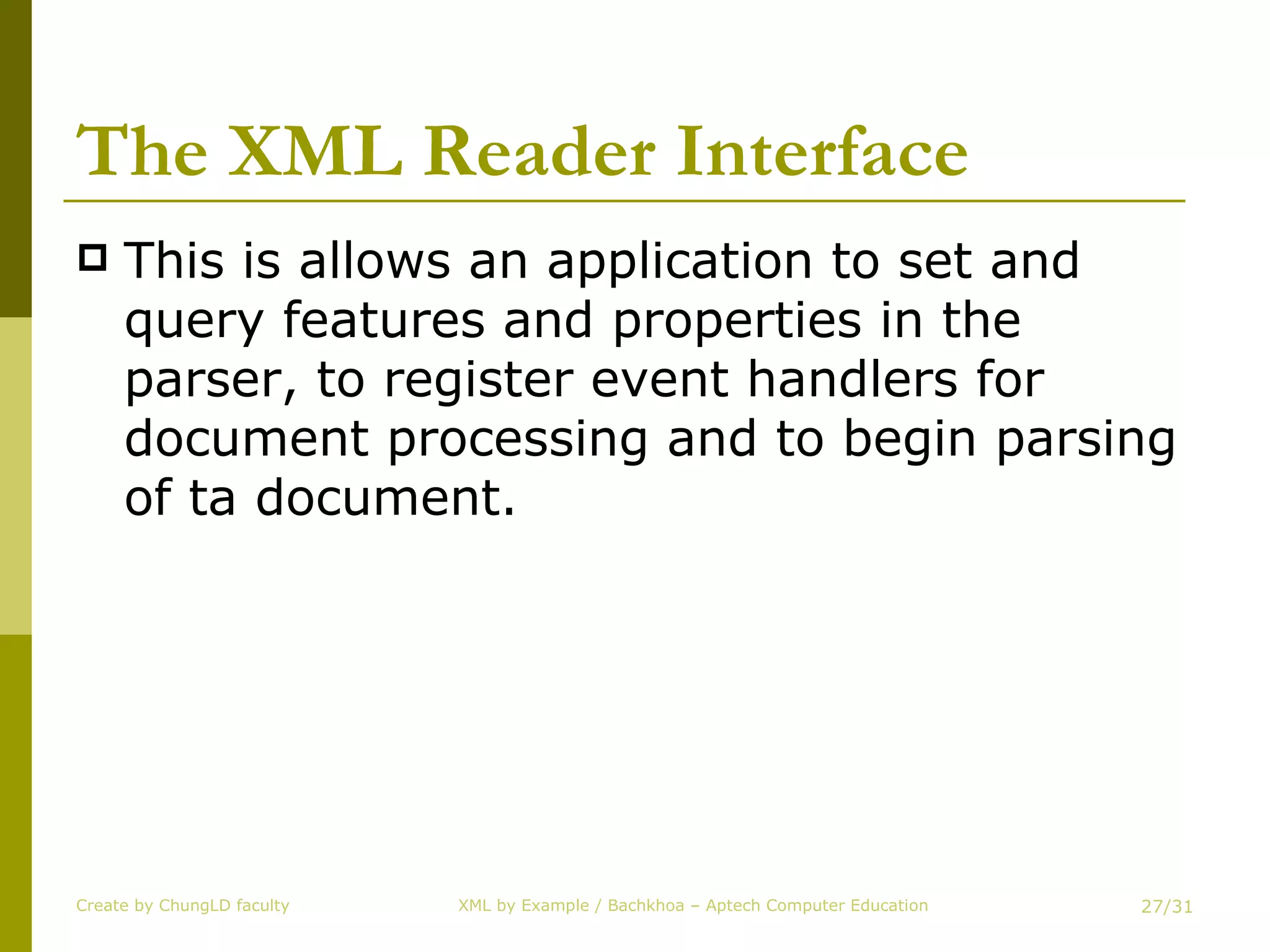 The XML Reader Interface

This is allows an application to set and query features and properties in the parser, to register event handlers for document processing and to begin parsing of ta document.

Create by ChungLD faculty

XML by Example / Bachkhoa – Aptech Computer Education

27/31